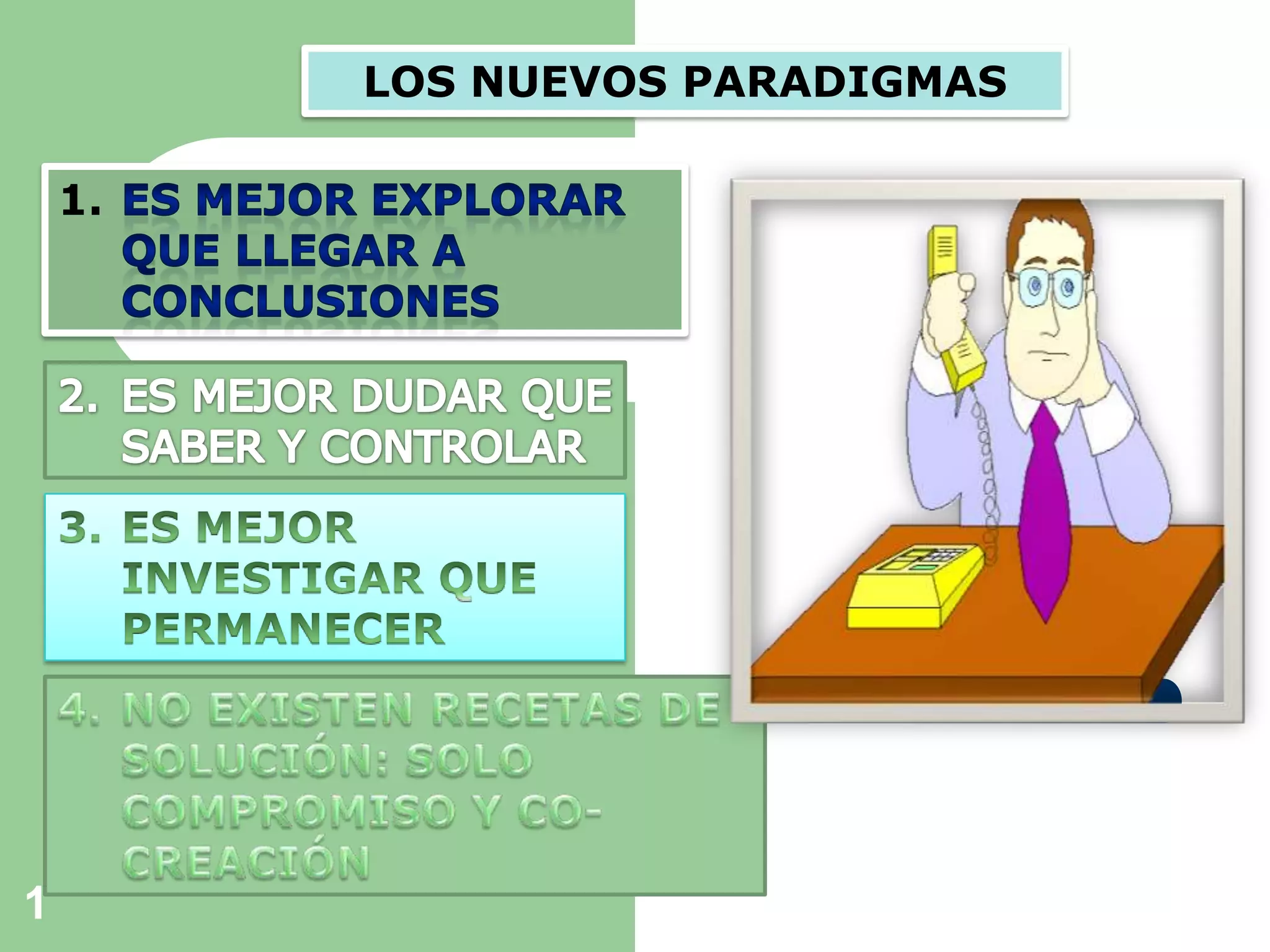 LOS NUEVOS PARADIGMAS

1. ES MEJOR EXPLORAR QUE LLEGAR A CONCLUSIONES

2. ES MEJOR DUDAR QUE SABER Y CONTROLAR

3. ES MEJOR INVESTIGAR QUE PERMANECER

4. NO EXISTEN RECETAS DE SOLUCIÓN: SOLO COMPROMISO Y CO-CREACIÓN

1